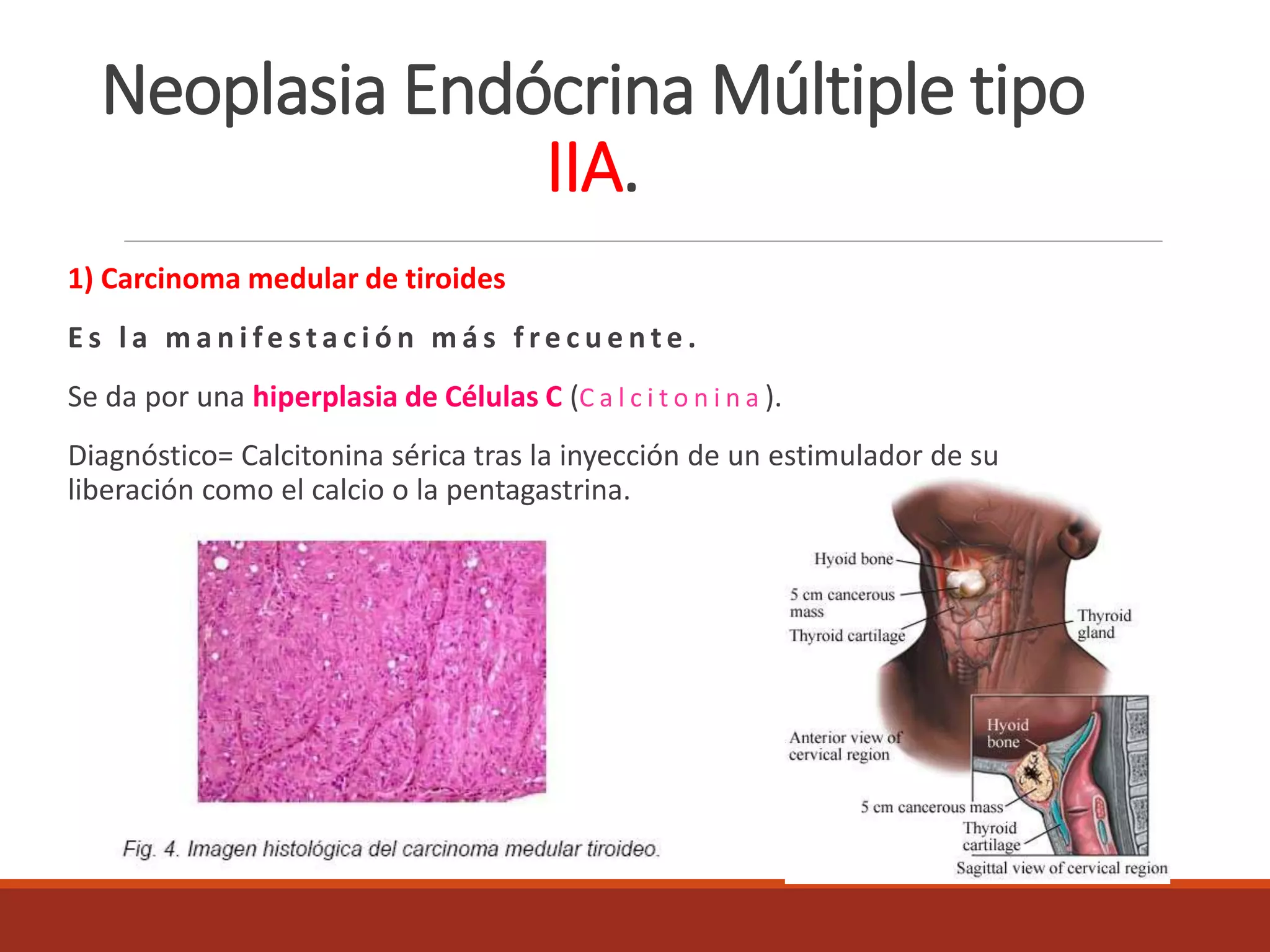 Neoplasia Endócrina Múltiple tipo IIA.

1) Carcinoma medular de tiroides

Es la manifestación más frecuente.

Se da por una hiperplasia de Células C (Calcitonina).

Diagnóstico= Calcitonina sérica tras la inyección de un estimulador de su liberación como el calcio o la pentagastrina.

Fig. 4. Imagen histológica del carcinoma medular tiroideo.

Hyoid bone
5 cm cancerous mass
Thyroid cartilage
Thyroid gland
Anterior view of cervical region
Hyoid bone
5 cm cancerous mass
Thyroid cartilage
Sagittal view of cervical region